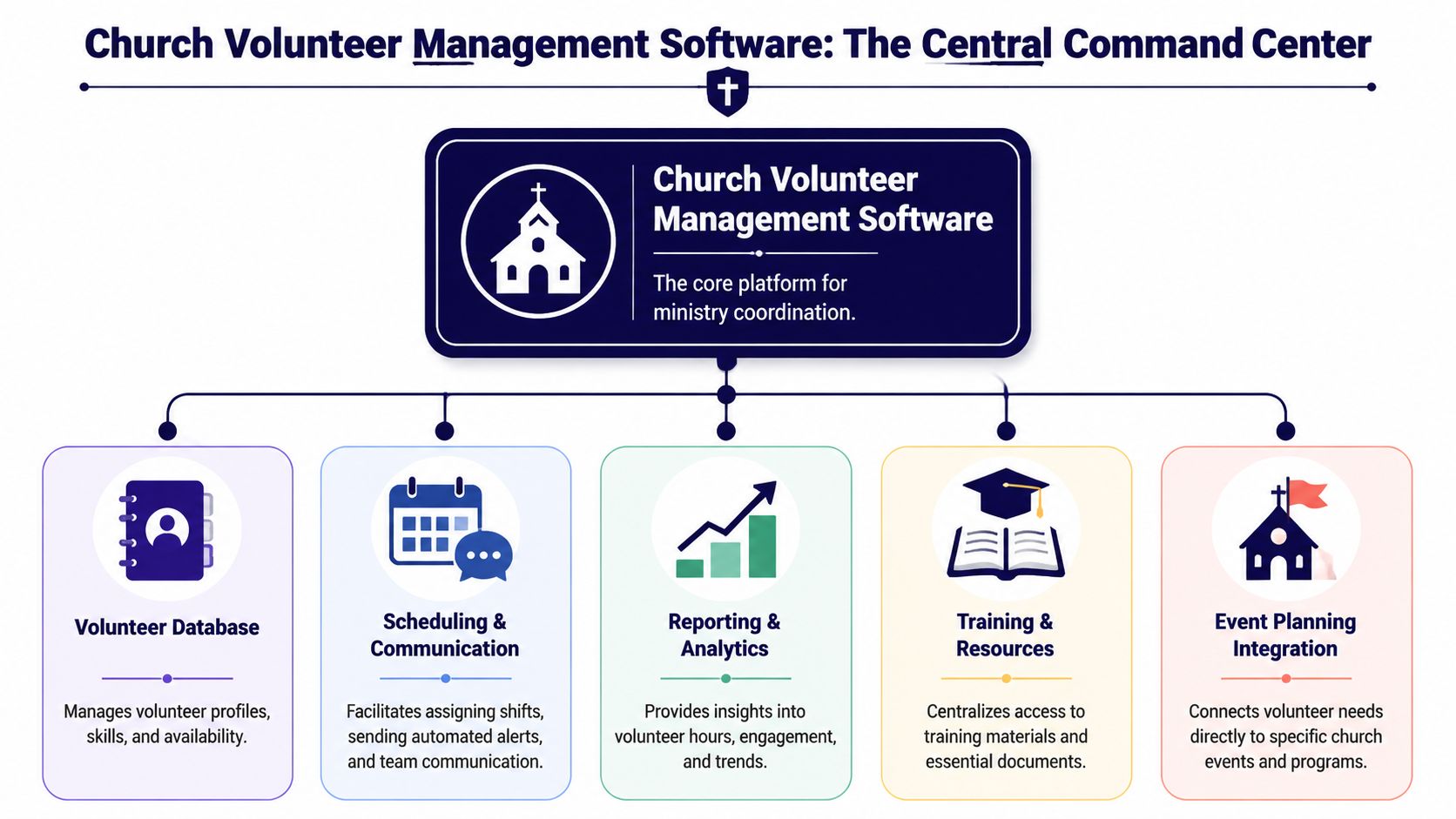 Church Volunteer Management Software: The Central Command Center

Church Volunteer Management Software

The core platform for ministry coordination.

Volunteer Database

Manages volunteer profiles, skills, and availability.

Scheduling & Communication

Facilitates assigning shifts, sending automated alerts, and team communication.

Reporting & Analytics

Provides insights into volunteer hours, engagement, and trends.

Training & Resources

Centralizes access to training materials and essential documents.

Event Planning Integration

Connects volunteer needs directly to specific church events and programs.